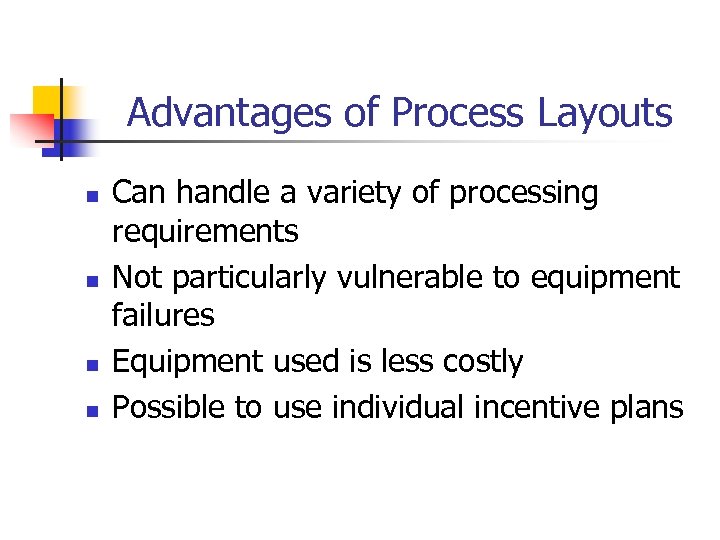 Advantages of Process Layouts

- Can handle a variety of processing requirements
- Not particularly vulnerable to equipment failures
- Equipment used is less costly
- Possible to use individual incentive plans